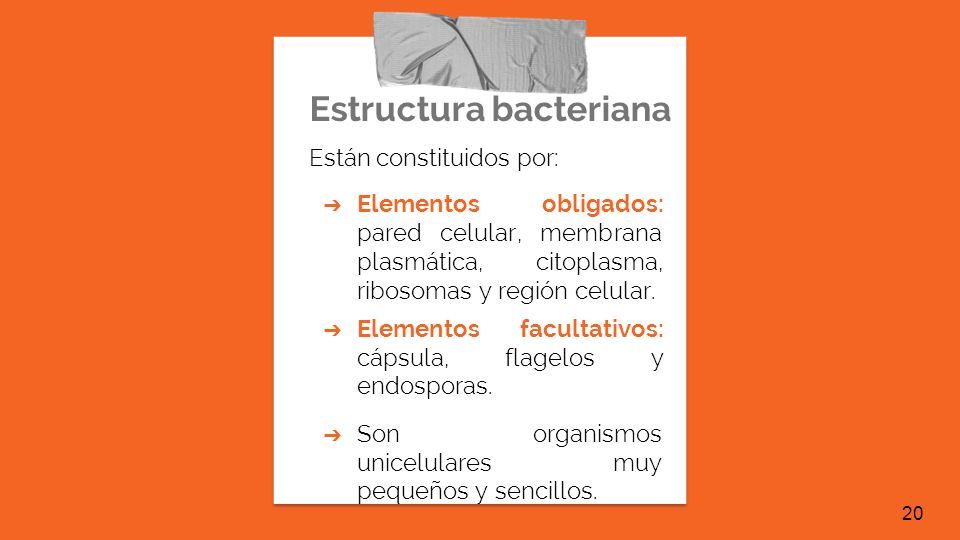 Estructura bacteriana

Están constituidos por:

➔ Elementos obligados: pared celular, membrana plasmática, citoplasma, ribosomas y región celular.

➔ Elementos facultativos: cápsula, flagelos y endosporas.

➔ Son organismos unicelulares muy pequeños y sencillos.

20